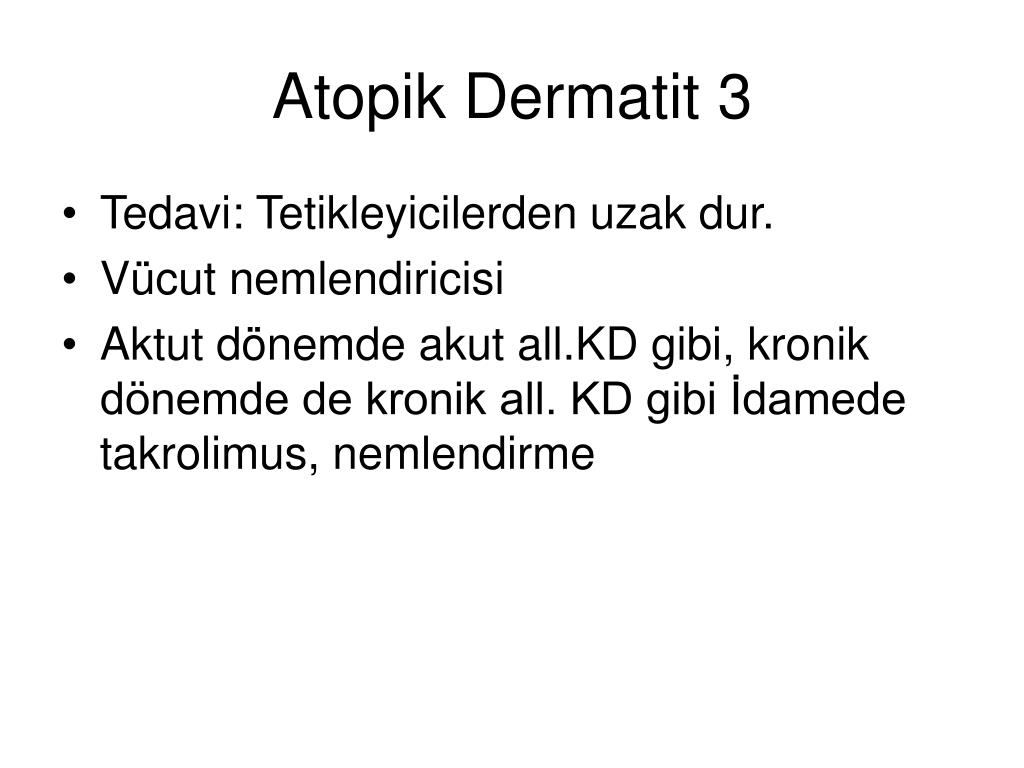 Atopik Dermatit 3

• Tedavi: Tetikleyicilerden uzak dur.
• Vücut nemlendiricisi
• Aktut dönemde akut all.KD gibi, kronik dönemde de kronik all. KD gibi İdamede takrolimus, nemlendirme